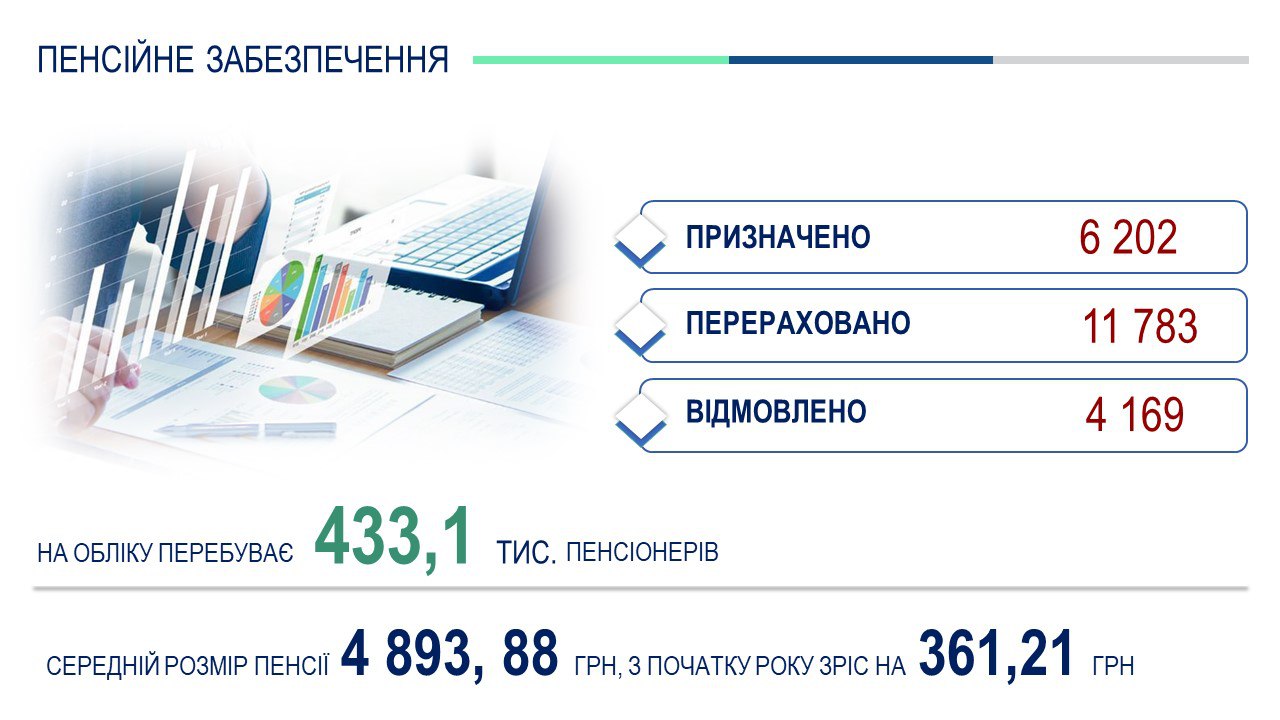 ПЕНСІЙНЕ ЗАБЕЗПЕЧЕННЯ

ПРИЗНАЧЕНО 6 202

ПЕРЕРАХОВАНО 11 783

ВІДМОВЛЕНО 4 169

НА ОБЛІКУ ПЕРЕБУВАЄ 433,1 ТИС. ПЕНСІОНЕРІВ

СЕРЕДНІЙ РОЗМІР ПЕНСІЇ 4 893, 88 ГРН, З ПОЧАТКУ РОКУ ЗРІС НА 361,21 ГРН